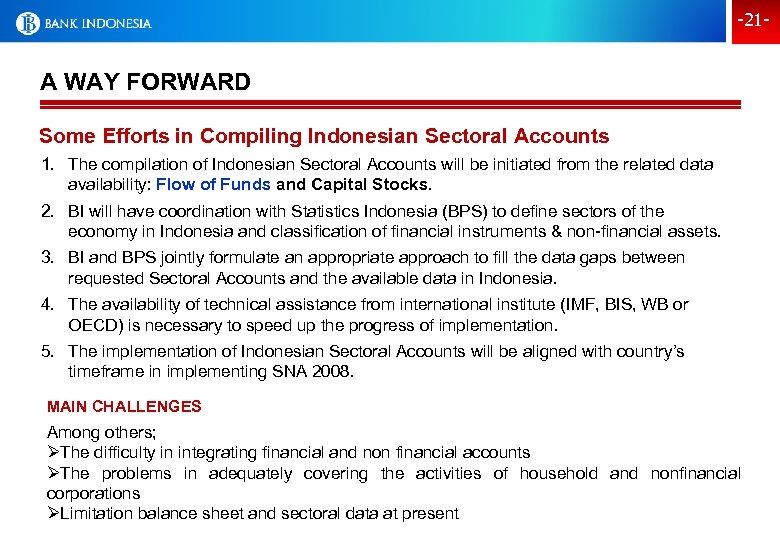 BANK INDONESIA

-21-

A WAY FORWARD

Some Efforts in Compiling Indonesian Sectoral Accounts

1. The compilation of Indonesian Sectoral Accounts will be initiated from the related data availability: Flow of Funds and Capital Stocks.
2. BI will have coordination with Statistics Indonesia (BPS) to define sectors of the economy in Indonesia and classification of financial instruments & non-financial assets.
3. BI and BPS jointly formulate an appropriate approach to fill the data gaps between requested Sectoral Accounts and the available data in Indonesia.
4. The availability of technical assistance from international institute (IMF, BIS, WB or OECD) is necessary to speed up the progress of implementation.
5. The implementation of Indonesian Sectoral Accounts will be aligned with country's timeframe in implementing SNA 2008.

MAIN CHALLENGES

Among others;
➢The difficulty in integrating financial and non financial accounts
➢The problems in adequately covering the activities of household and nonfinancial corporations
➢Limitation balance sheet and sectoral data at present